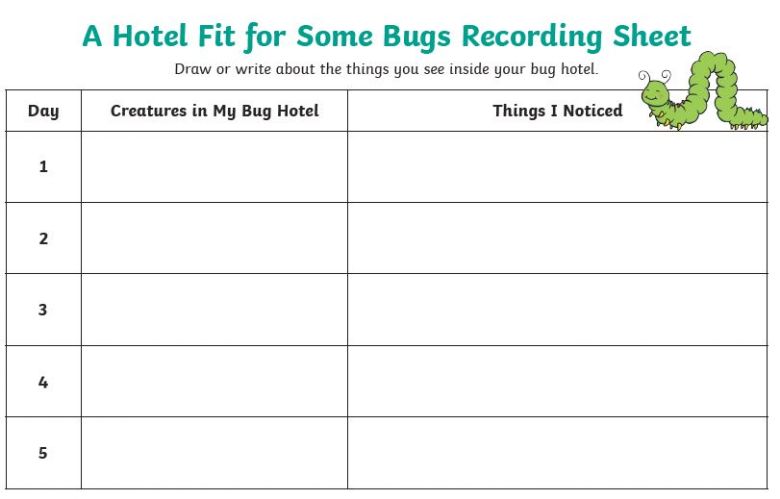 A Hotel Fit for Some Bugs Recording Sheet

Draw or write about the things you see inside your bug hotel.

| Day | Creatures in My Bug Hotel | Things I Noticed |
|---|---|---|
| 1 | | |
| 2 | | |
| 3 | | |
| 4 | | |
| 5 | | |